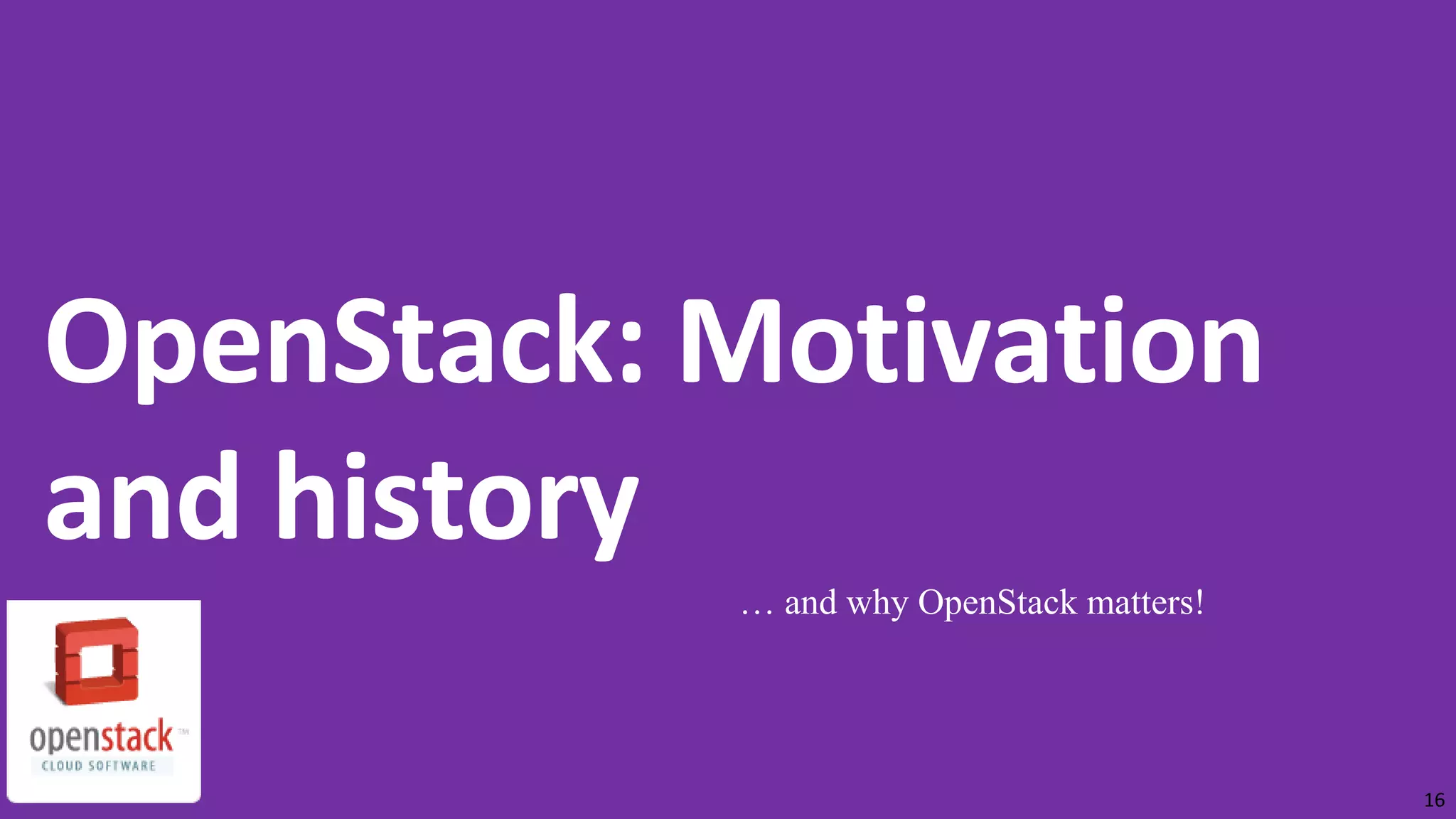 OpenStack: Motivation and history

… and why OpenStack matters!

openstack™
CLOUD SOFTWARE

16